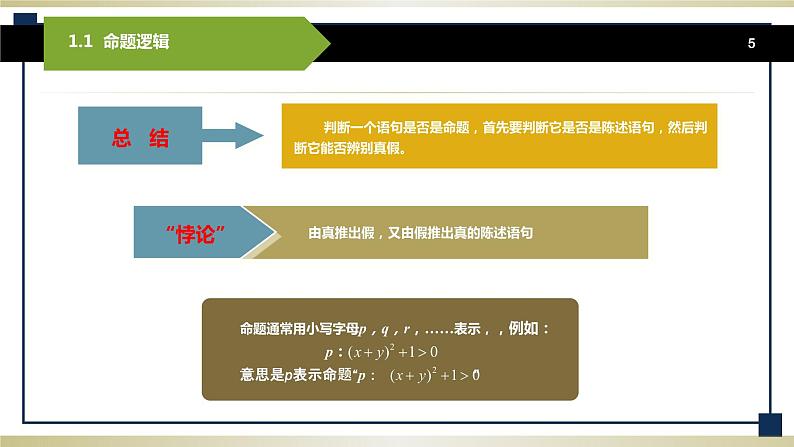 1.1 命题逻辑

5

总 结

判断一个语句是否是命题，首先要判断它是否是陈述语句，然后判断它能否辨别真假。

“悖论”

由真推出假，又由假推出真的陈述语句

命题通常用小写字母$p$，$q$，$r$，……表示，，例如：

$p$：$(x+y)^2+1>0$

意思是$p$表示命题“$p$： $(x+y)^2+1>0$